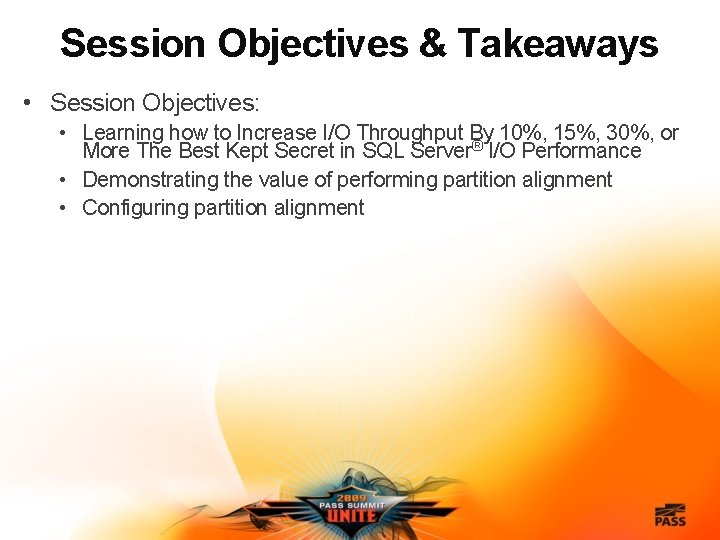 Session Objectives & Takeaways

• Session Objectives:
  • Learning how to Increase I/O Throughput By 10%, 15%, 30%, or More The Best Kept Secret in SQL Server® I/O Performance
  • Demonstrating the value of performing partition alignment
  • Configuring partition alignment

2009
PASS SUMMIT
UNITE

PASS